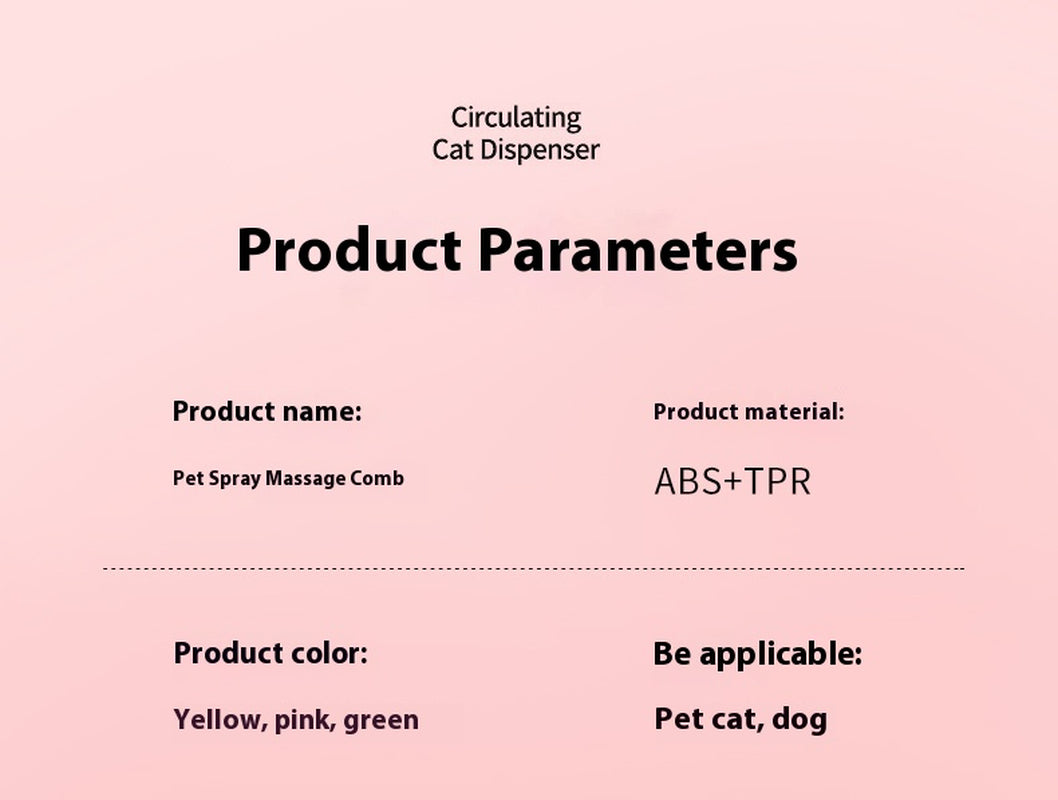 Circulating
Cat Dispenser

Product Parameters

Product name:

Pet Spray Massage Comb

Product material:

ABS+TPR

Product color:

Yellow, pink, green

Be applicable:

Pet cat, dog